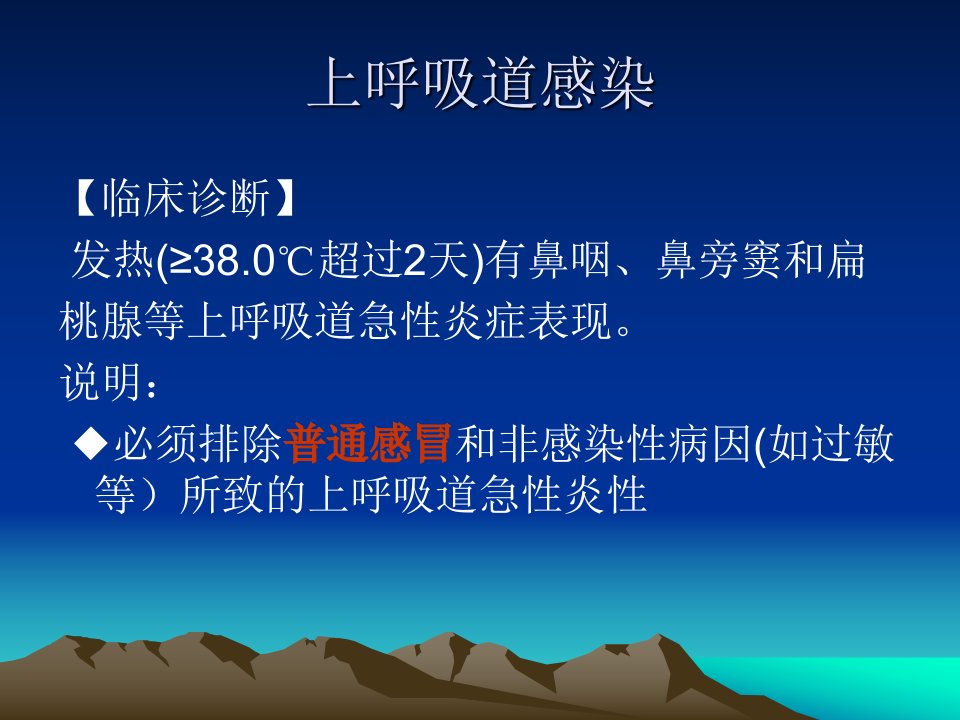 上呼吸道感染

【临床诊断】

发热(≥38.0℃超过2天)有鼻咽、鼻旁窦和扁桃腺等上呼吸道急性炎症表现。

说明：

◆必须排除普通感冒和非感染性病因(如过敏等）所致的上呼吸道急性炎性